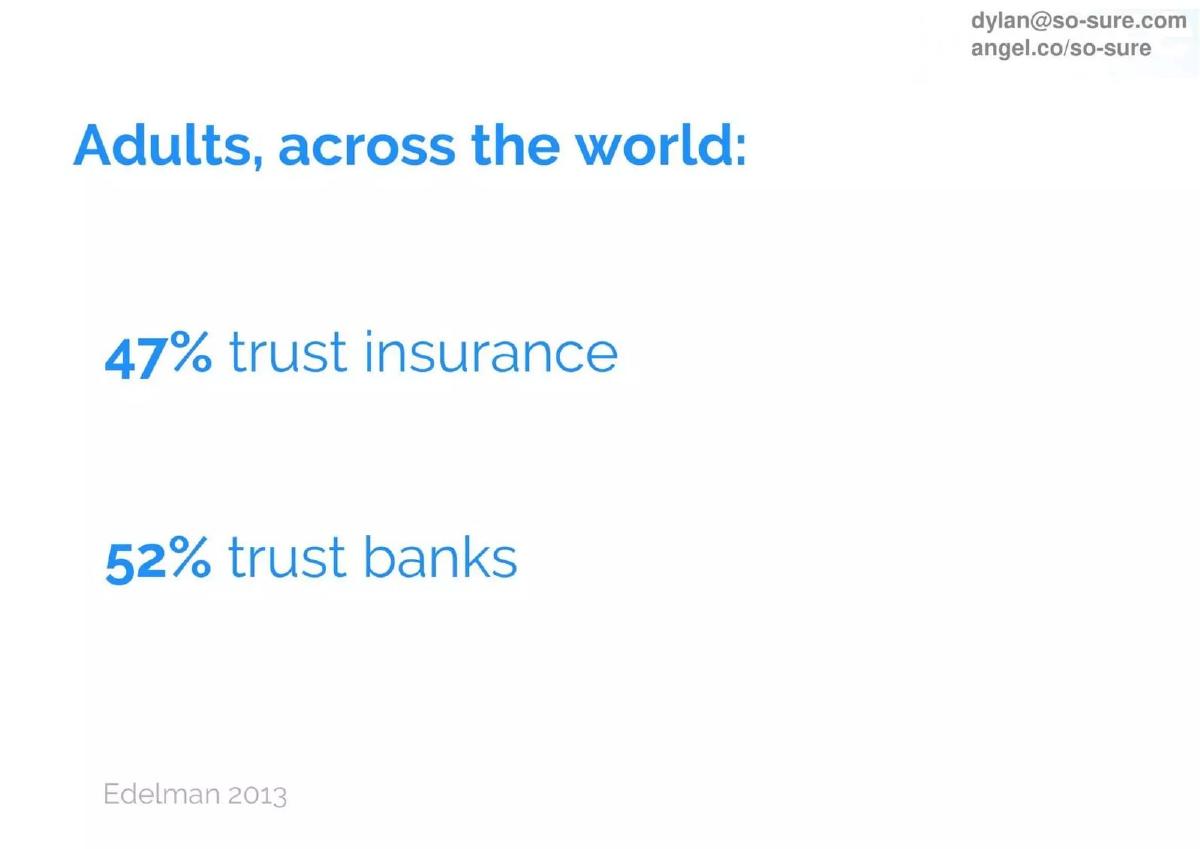 dylan@so-sure.com
angel.co/so-sure

Adults, across the world:

47% trust insurance

52% trust banks

Edelman 2013